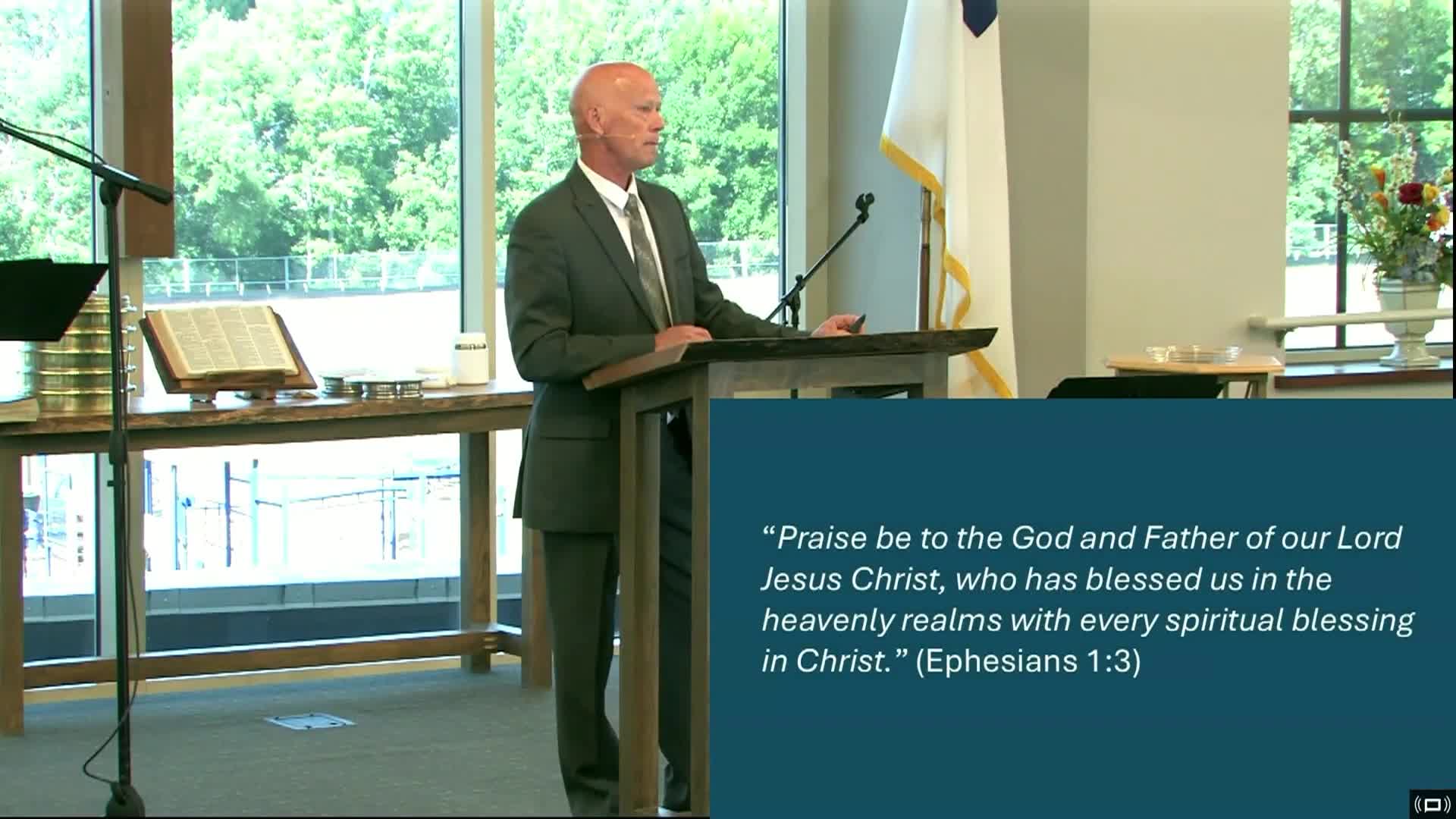 “Praise be to the God and Father of our Lord Jesus Christ, who has blessed us in the heavenly realms with every spiritual blessing in Christ.” (Ephesians 1:3)